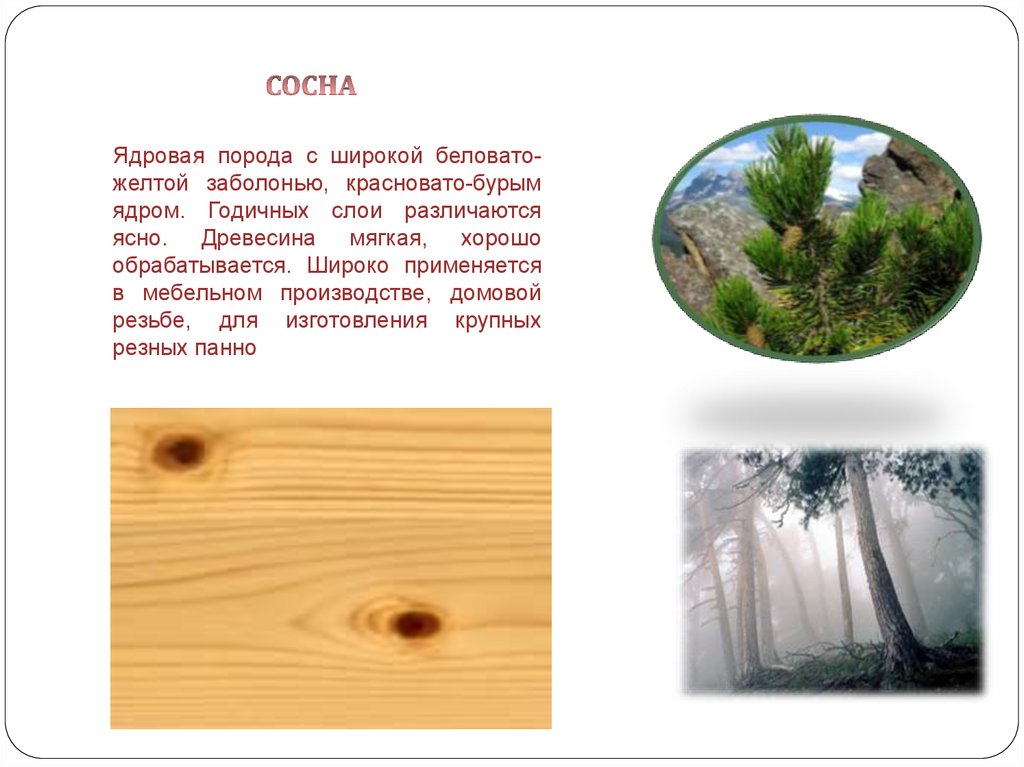 СОСНА

Ядровая порода с широкой беловато-желтой заболонью, красновато-бурым ядром. Годичных слои различаются ясно. Древесина мягкая, хорошо обрабатывается. Широко применяется в мебельном производстве, домовой резьбе, для изготовления крупных резных панно